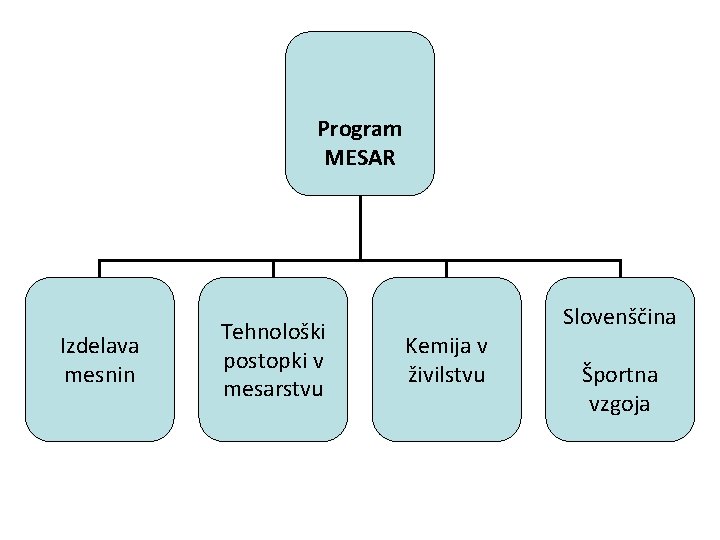 Program MESAR

Izdelava mesnin

Tehnološki postopki v mesarstvu

Kemija v živilstvu

Slovenščina

Športna vzgoja